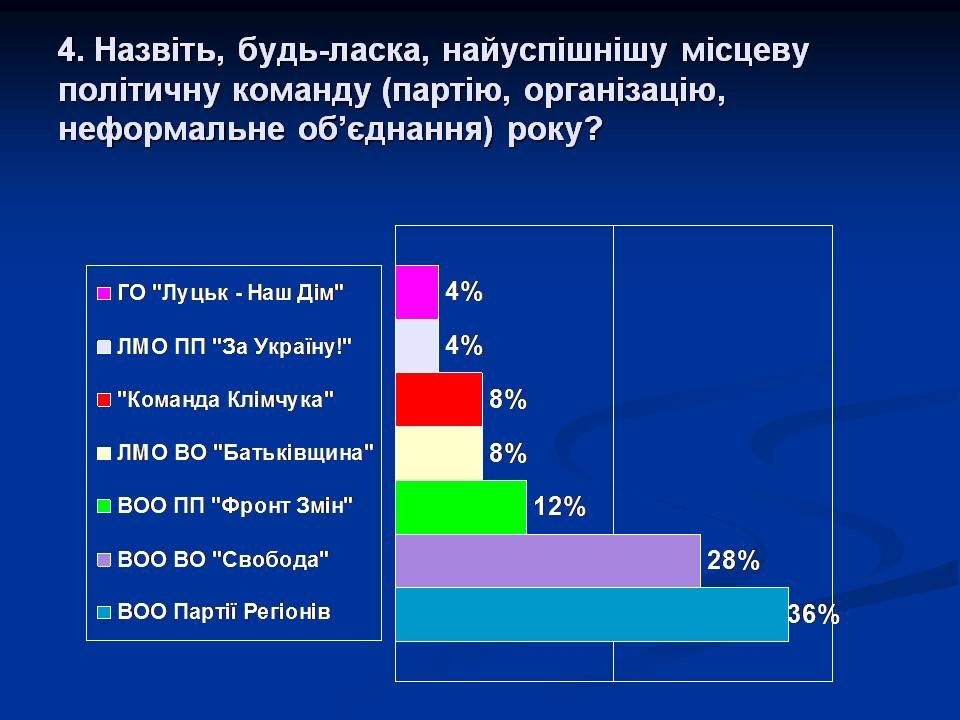 4. Назвіть, будь-ласка, найуспішнішу місцеву політичну команду (партію, організацію, неформальне об'єднання) року?

ГО "Луцьк - Наш Дім"
ЛМО ПП "За Україну!"
"Команда Клімчука"
ЛМО ВО "Батьківщина"
ВОО ПП "Фронт Змін"
ВОО ВО "Свобода"
ВОО Партії Регіонів

4%
4%
8%
8%
12%
28%
36%